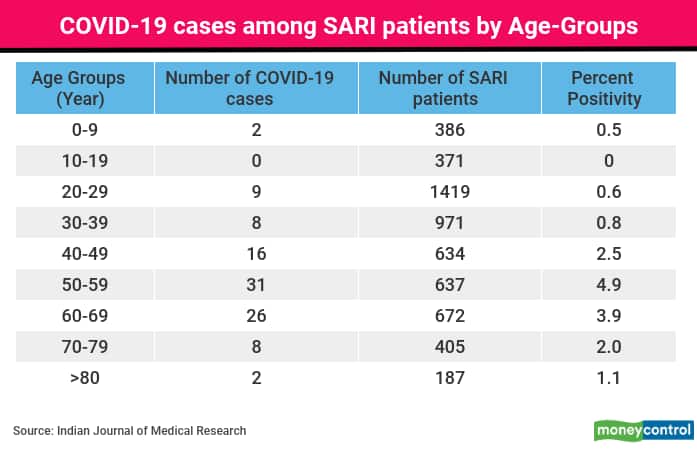 COVID-19 cases among SARI patients by Age-Groups

| Age Groups (Year) | Number of COVID-19 cases | Number of SARI patients | Percent Positivity |
|---|---|---|---|
| 0-9 | 2 | 386 | 0.5 |
| 10-19 | 0 | 371 | 0 |
| 20-29 | 9 | 1419 | 0.6 |
| 30-39 | 8 | 971 | 0.8 |
| 40-49 | 16 | 634 | 2.5 |
| 50-59 | 31 | 637 | 4.9 |
| 60-69 | 26 | 672 | 3.9 |
| 70-79 | 8 | 405 | 2.0 |
| >80 | 2 | 187 | 1.1 |

Source: Indian Journal of Medical Research

moneycontrol